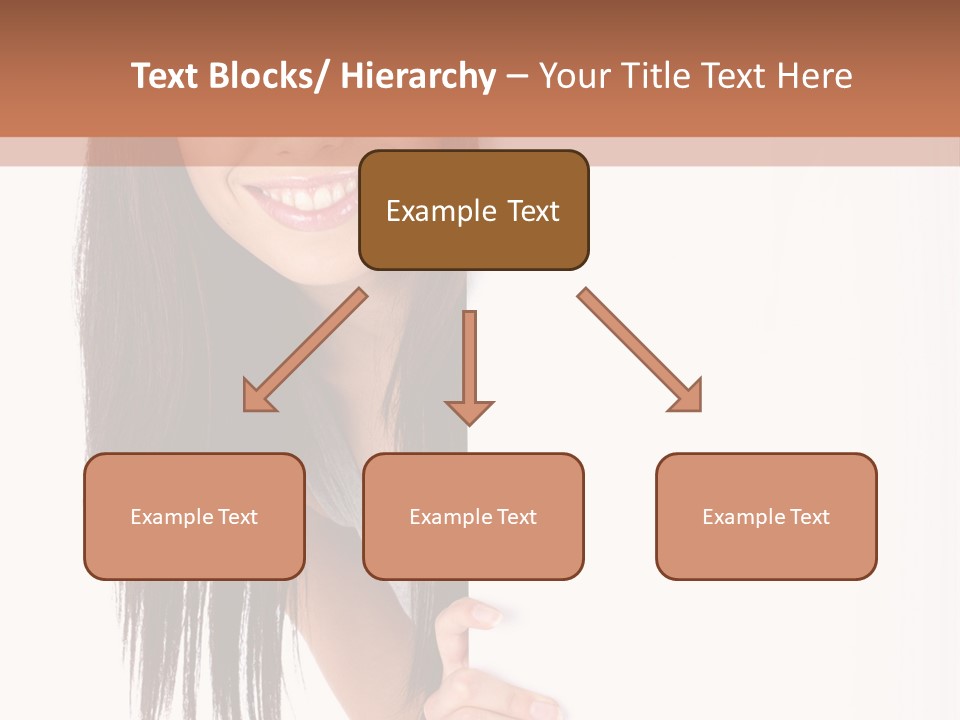 Text Blocks/ Hierarchy – Your Title Text Here

Example Text

Example Text

Example Text

Example Text